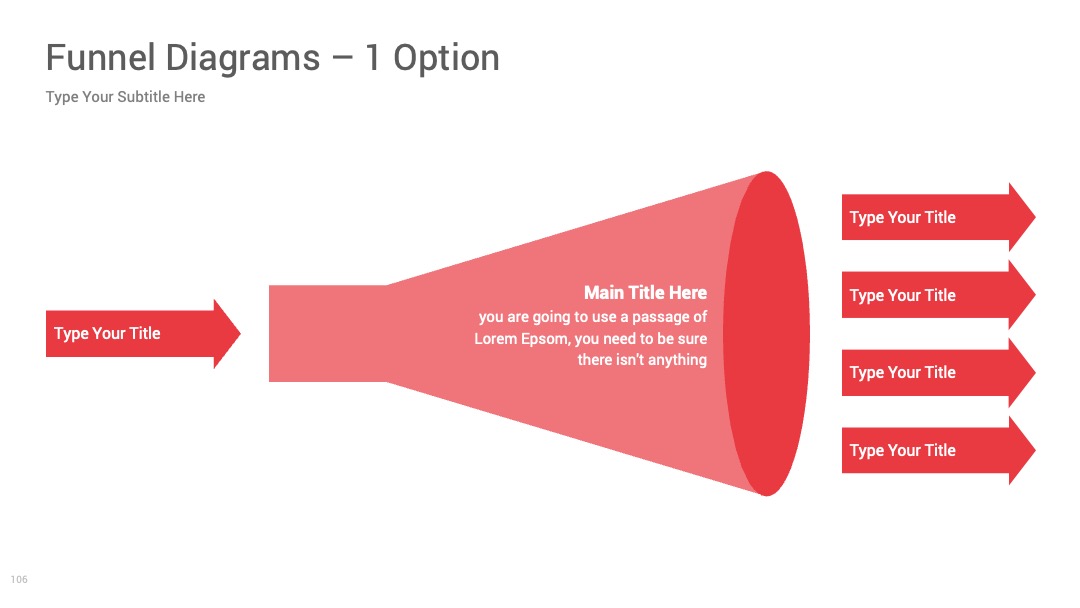 Funnel Diagrams – 1 Option

Type Your Subtitle Here

Type Your Title

Main Title Here
you are going to use a passage of Lorem Epsom, you need to be sure there isn't anything

Type Your Title

Type Your Title

Type Your Title

Type Your Title

106